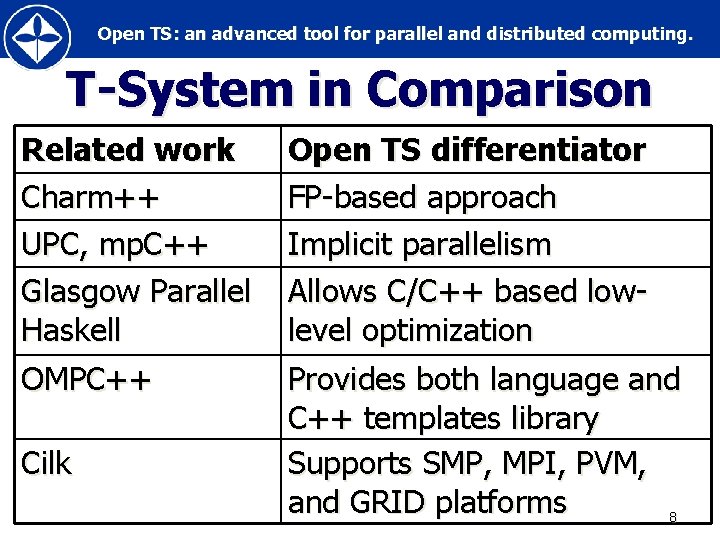 Open TS: an advanced tool for parallel and distributed computing.

T-System in Comparison

| Related work | Open TS differentiator |
|---|---|
| Charm++ | FP-based approach |
| UPC, mpC++ | Implicit parallelism |
| Glasgow Parallel Haskell | Allows C/C++ based low-level optimization |
| OMPC++ | Provides both language and C++ templates library |
| Cilk | Supports SMP, MPI, PVM, and GRID platforms |

8